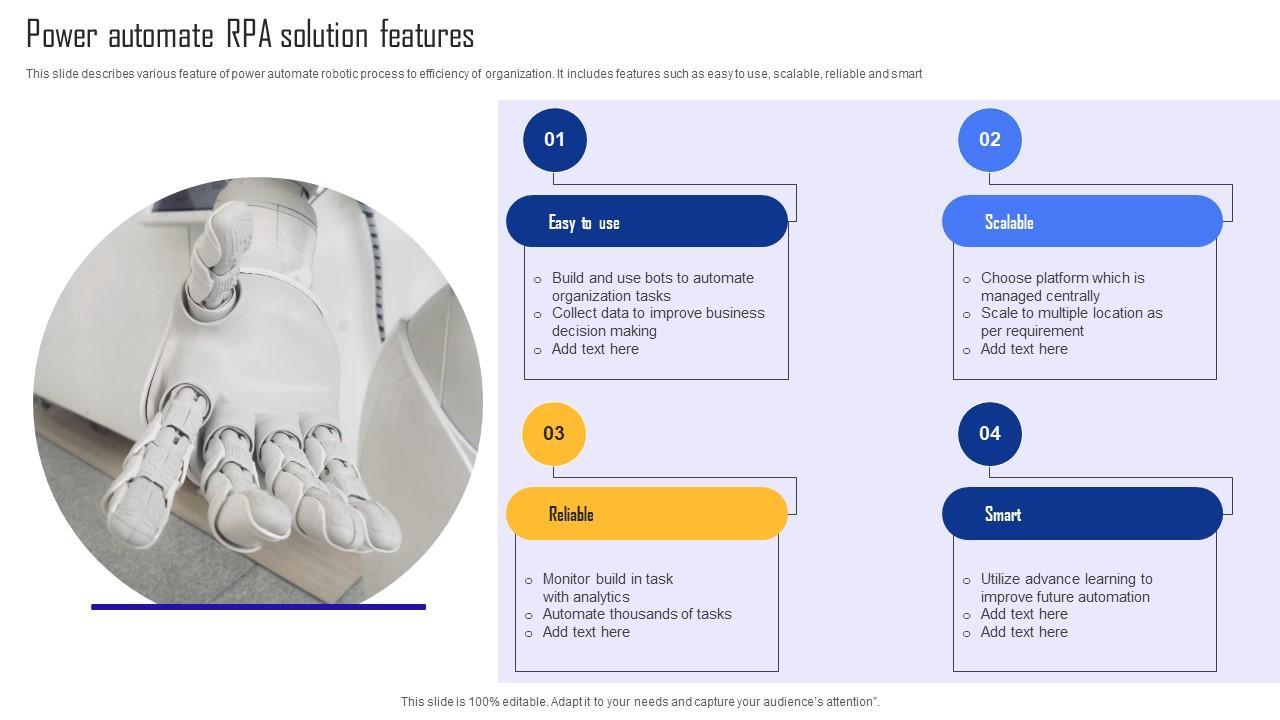 Power automate RPA solution features

This slide describes various feature of power automate robotic process to efficiency of organization. It includes features such as easy to use, scalable, reliable and smart

01

Easy to use

- Build and use bots to automate organization tasks
- Collect data to improve business decision making
- Add text here

02

Scalable

- Choose platform which is managed centrally
- Scale to multiple location as per requirement
- Add text here

03

Reliable

- Monitor build in task with analytics
- Automate thousands of tasks
- Add text here

04

Smart

- Utilize advance learning to improve future automation
- Add text here
- Add text here

This slide is 100% editable. Adapt it to your needs and capture your audience's attention".